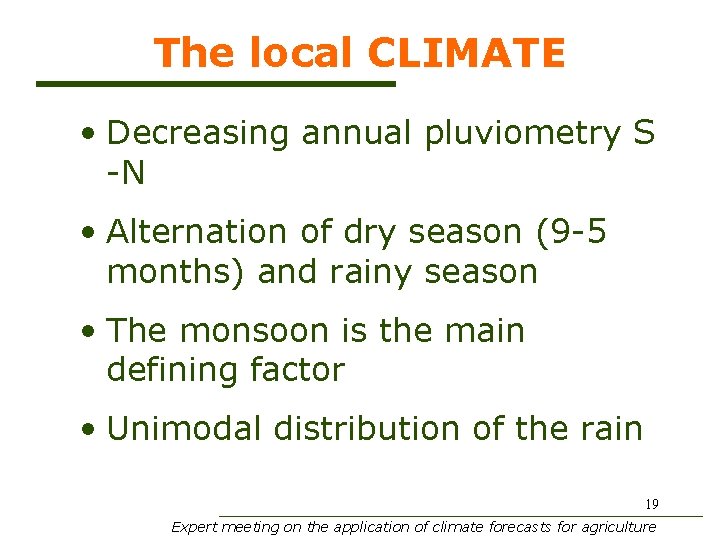 The local CLIMATE

• Decreasing annual pluviometry S -N

• Alternation of dry season (9-5 months) and rainy season

• The monsoon is the main defining factor

• Unimodal distribution of the rain

19

Expert meeting on the application of climate forecasts for agriculture